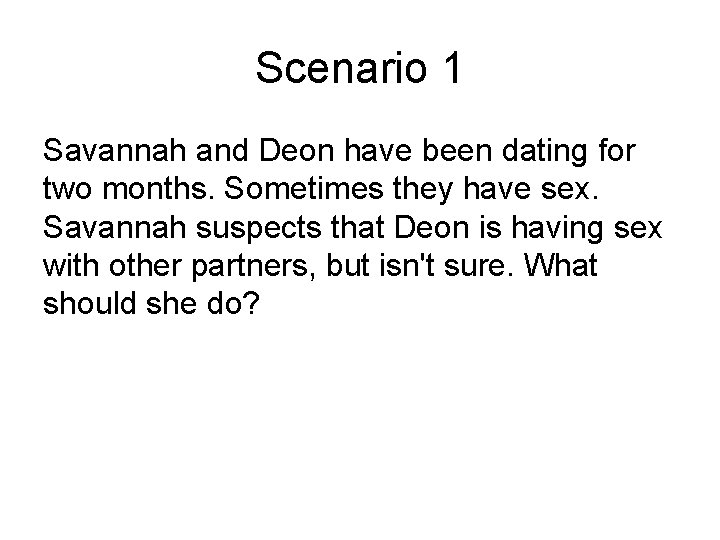 Scenario 1

Savannah and Deon have been dating for two months. Sometimes they have sex. Savannah suspects that Deon is having sex with other partners, but isn't sure. What should she do?